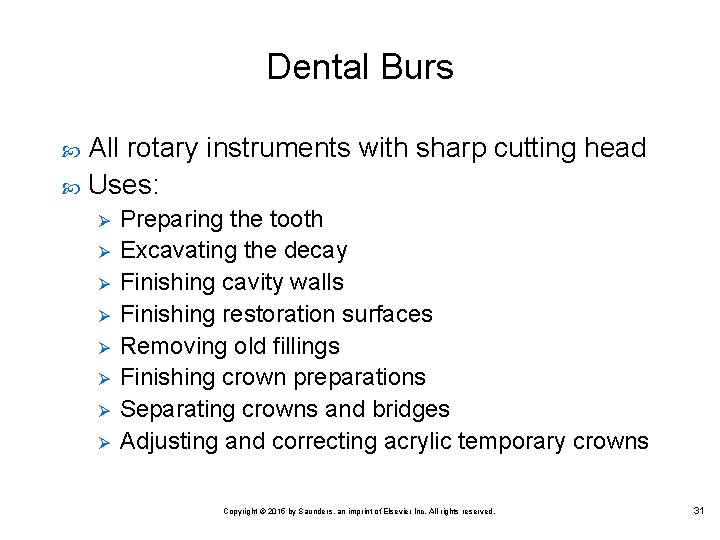 Dental Burs

All rotary instruments with sharp cutting head

Uses:

Preparing the tooth

Excavating the decay

Finishing cavity walls

Finishing restoration surfaces

Removing old fillings

Finishing crown preparations

Separating crowns and bridges

Adjusting and correcting acrylic temporary crowns

Copyright © 2015 by Saunders, an imprint of Elsevier Inc. All rights reserved.

31